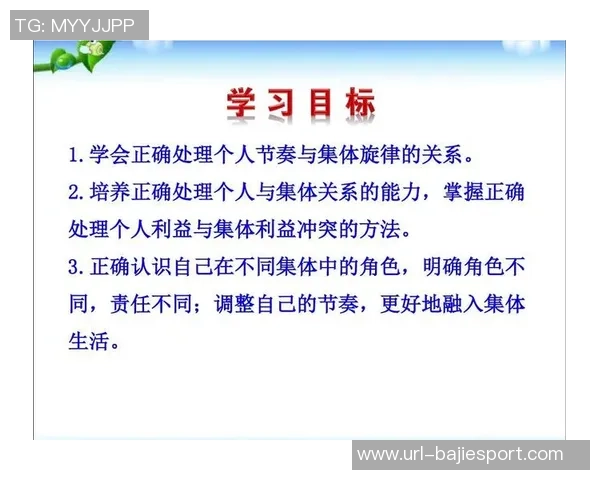 TG: MYYJJPP

学习目标

1. 学会正确处理个人节奏与集体旋律的关系。

2. 培养正确处理个人与集体关系的能力，掌握正确处理个人利益与集体利益冲突的方法。

3. 正确认识自己在不同集体中的角色，明确角色不同，责任不同；调整自己的节奏，更好地融入集体生活。

www.url-bajiesport.com